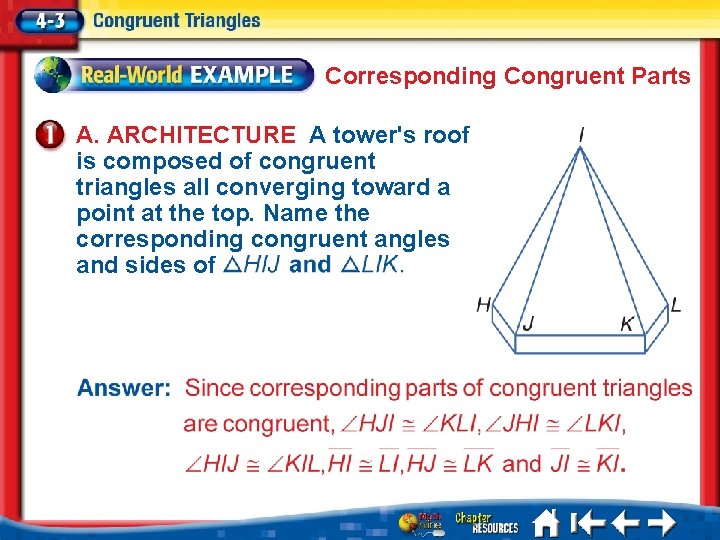 4-3 Congruent Triangles

Real-World EXAMPLE Corresponding Congruent Parts

1 A. ARCHITECTURE A tower's roof is composed of congruent triangles all converging toward a point at the top. Name the corresponding congruent angles and sides of $\triangle HIJ$ and $\triangle LIK$.

I
H
J
K
L

Answer: Since corresponding parts of congruent triangles are congruent, $\angle HJI \cong \angle KLI$, $\angle JHI \cong \angle LKI$, $\angle HIJ \cong \angle KIL$, $\overline{HI} \cong \overline{LI}$, $\overline{HJ} \cong \overline{LK}$ and $\overline{JI} \cong \overline{KI}$.

Math Online Chapter RESOURCES